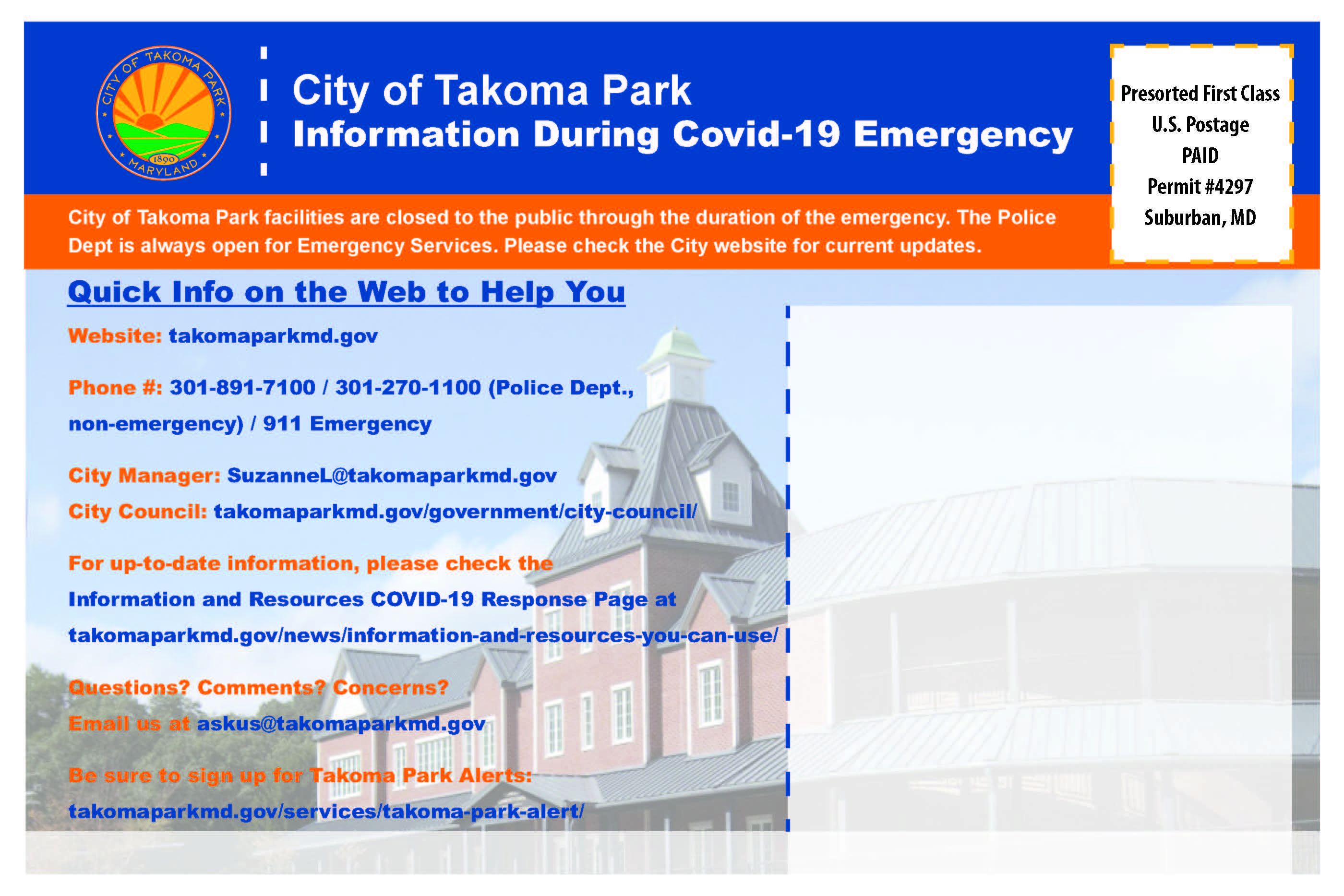 CITY OF TAKOMA PARK
1890
MARYLAND

City of Takoma Park
Information During Covid-19 Emergency

Presorted First Class
U.S. Postage
PAID
Permit #4297
Suburban, MD

City of Takoma Park facilities are closed to the public through the duration of the emergency. The Police Dept is always open for Emergency Services. Please check the City website for current updates.

Quick Info on the Web to Help You

Website: takomaparkmd.gov

Phone #: 301-891-7100 / 301-270-1100 (Police Dept., non-emergency) / 911 Emergency

City Manager: SuzanneL@takomaparkmd.gov

City Council: takomaparkmd.gov/government/city-council/

For up-to-date information, please check the Information and Resources COVID-19 Response Page at takomaparkmd.gov/news/information-and-resources-you-can-use/

Questions? Comments? Concerns?

Email us at askus@takomaparkmd.gov

Be sure to sign up for Takoma Park Alerts:

takomaparkmd.gov/services/takoma-park-alert/